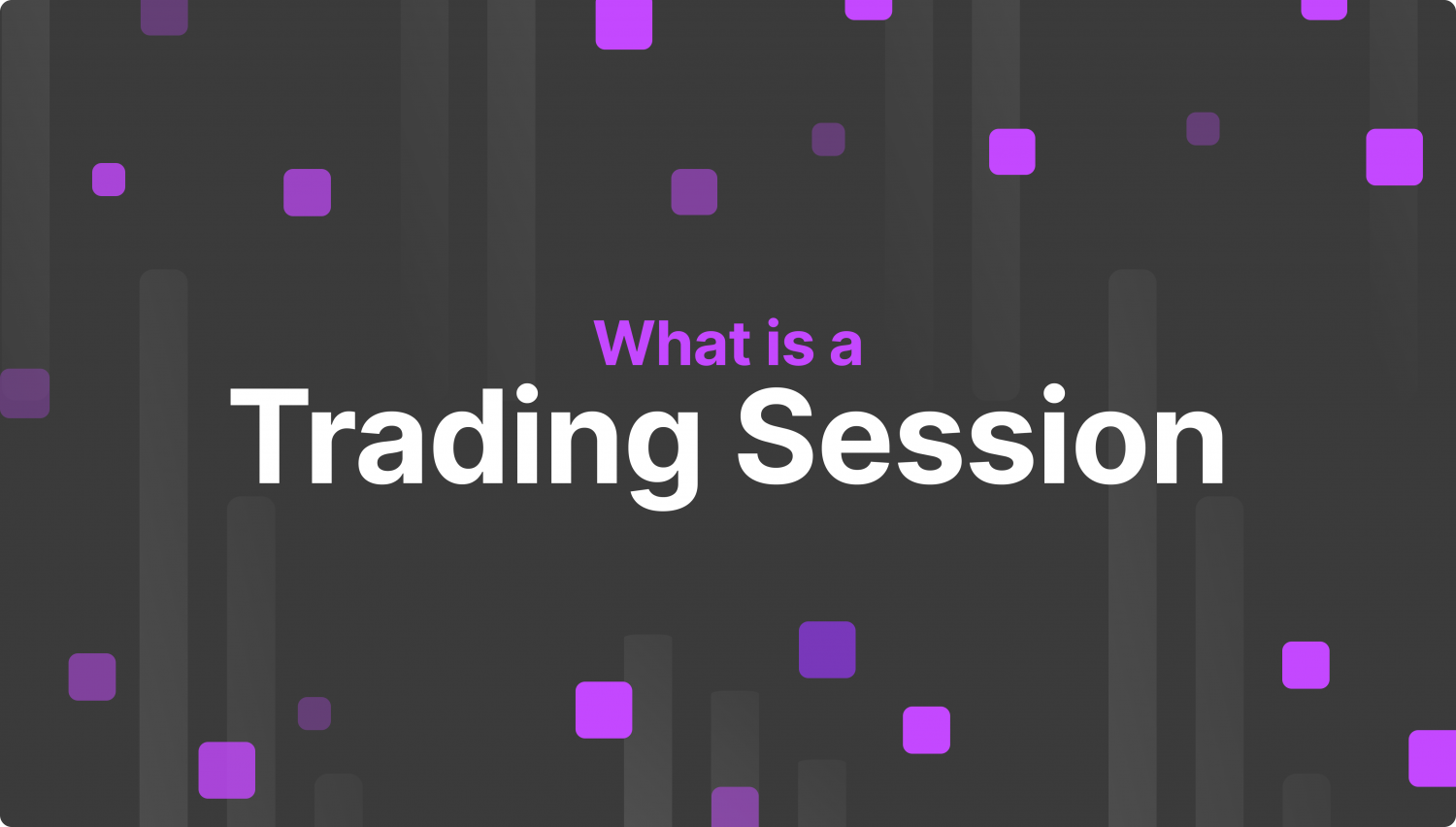 What is a
Trading Session